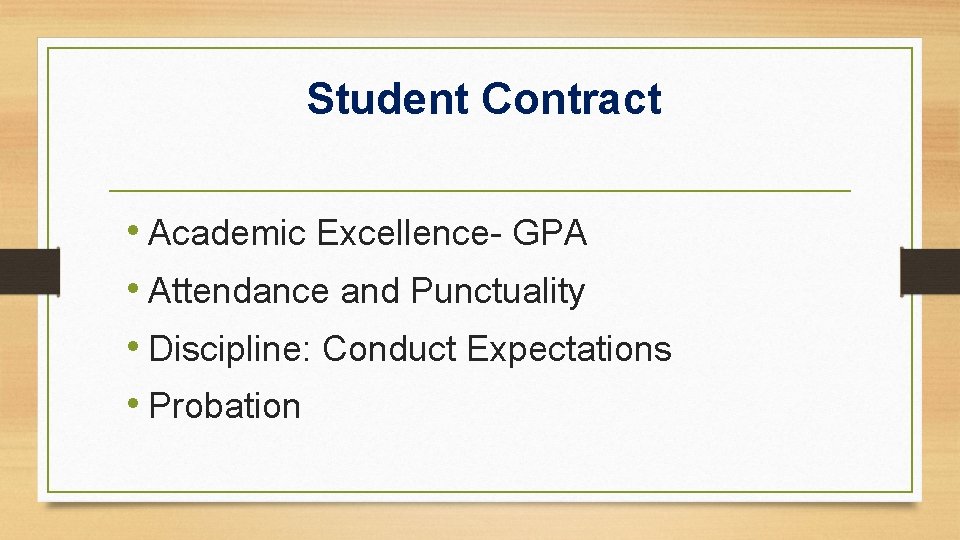 Student Contract

• Academic Excellence- GPA
• Attendance and Punctuality
• Discipline: Conduct Expectations
• Probation